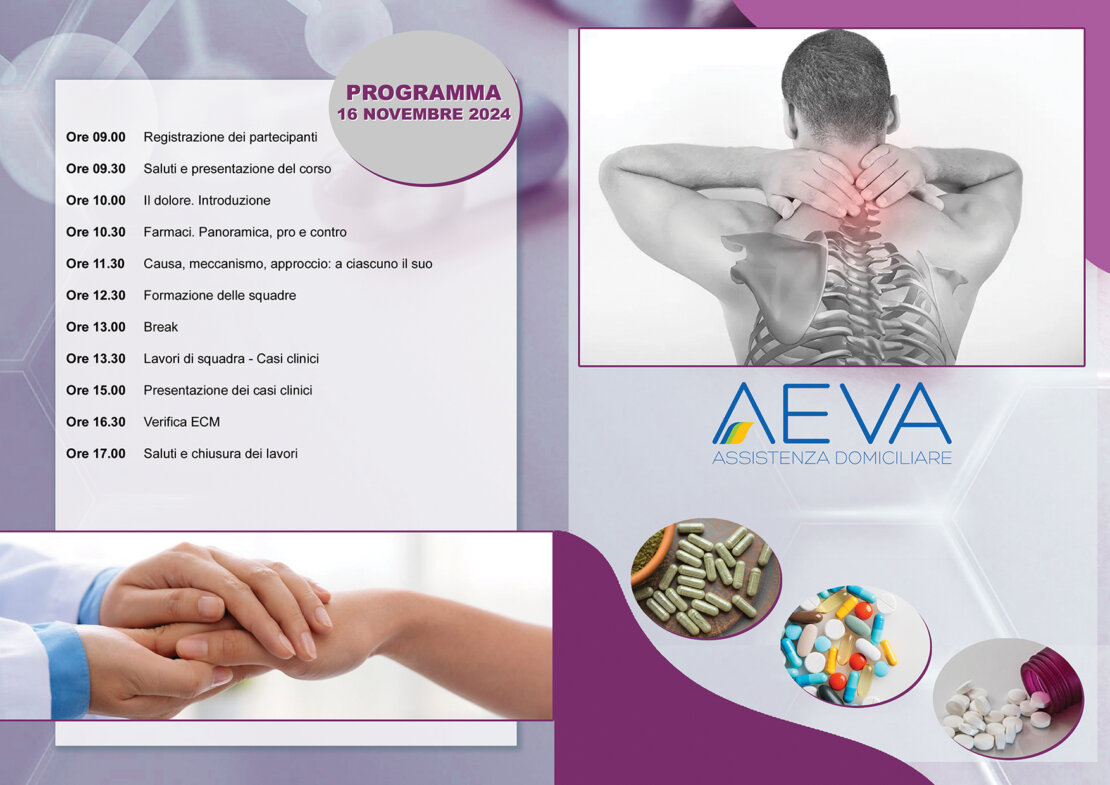 PROGRAMMA
16 NOVEMBRE 2024

Ore 09.00 Registrazione dei partecipanti

Ore 09.30 Saluti e presentazione del corso

Ore 10.00 Il dolore. Introduzione

Ore 10.30 Farmaci. Panoramica, pro e contro

Ore 11.30 Causa, meccanismo, approccio: a ciascuno il suo

Ore 12.30 Formazione delle squadre

Ore 13.00 Break

Ore 13.30 Lavori di squadra - Casi clinici

Ore 15.00 Presentazione dei casi clinici

Ore 16.30 Verifica ECM

Ore 17.00 Saluti e chiusura dei lavori

AEVA
ASSISTENZA DOMICILIARE